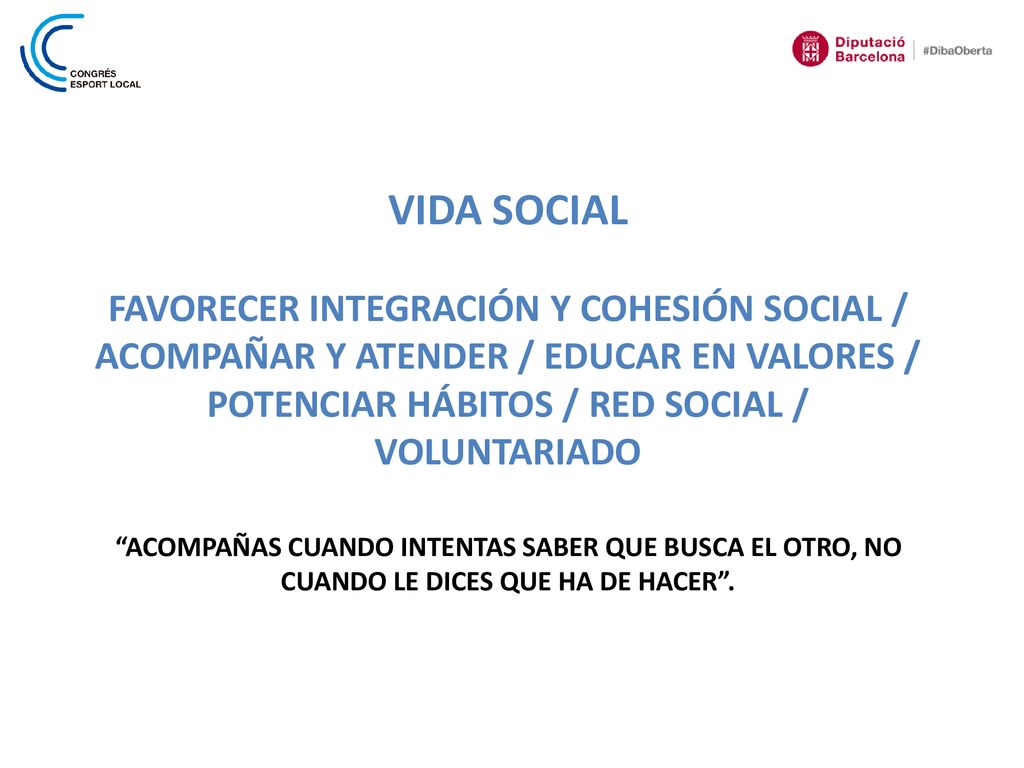 CONGRÉS
ESPORT LOCAL

Diputació
Barcelona
#DibaOberta

VIDA SOCIAL

FAVORECER INTEGRACIÓN Y COHESIÓN SOCIAL / ACOMPAÑAR Y ATENDER / EDUCAR EN VALORES / POTENCIAR HÁBITOS / RED SOCIAL / VOLUNTARIADO

“ACOMPAÑAS CUANDO INTENTAS SABER QUE BUSCA EL OTRO, NO CUANDO LE DICES QUE HA DE HACER”.